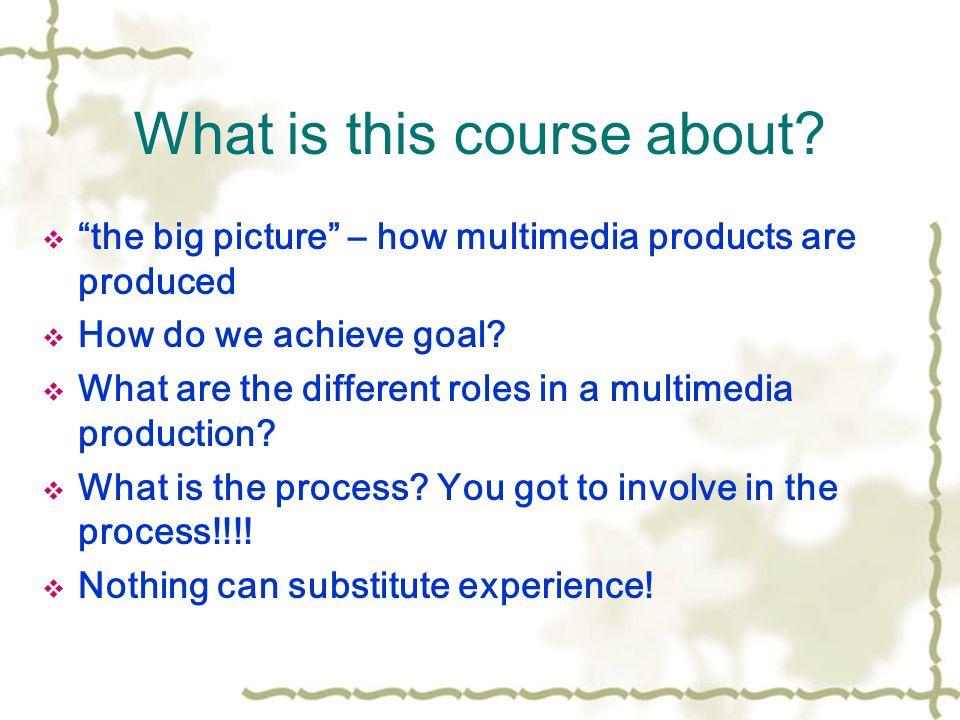 What is this course about?

❖ “the big picture” – how multimedia products are produced
❖ How do we achieve goal?
❖ What are the different roles in a multimedia production?
❖ What is the process? You got to involve in the process!!!!
❖ Nothing can substitute experience!